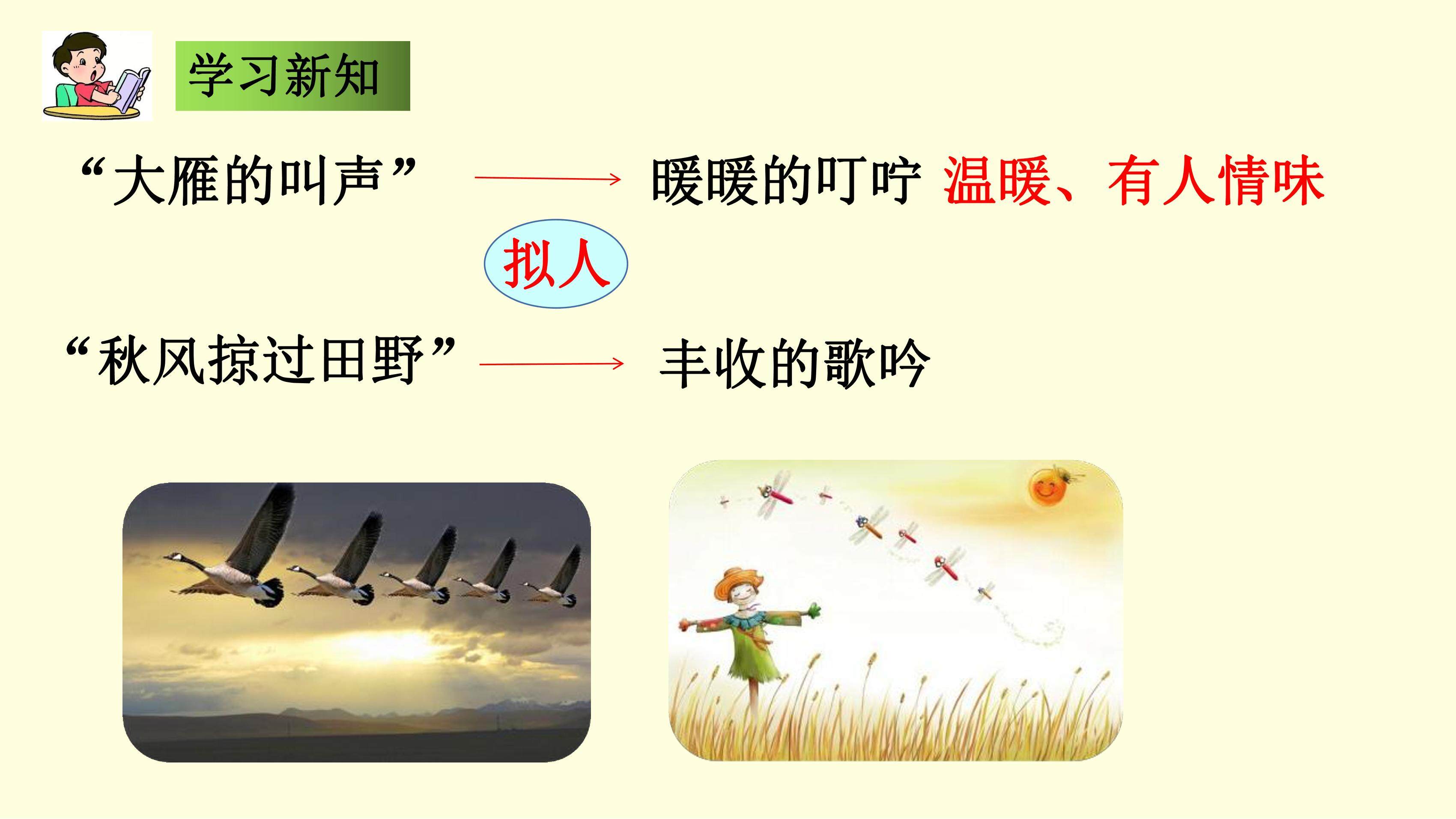 学习新知

“大雁的叫声” → 暖暖的叮咛 温暖、有人情味

拟人

“秋风掠过田野” → 丰收的歌吟